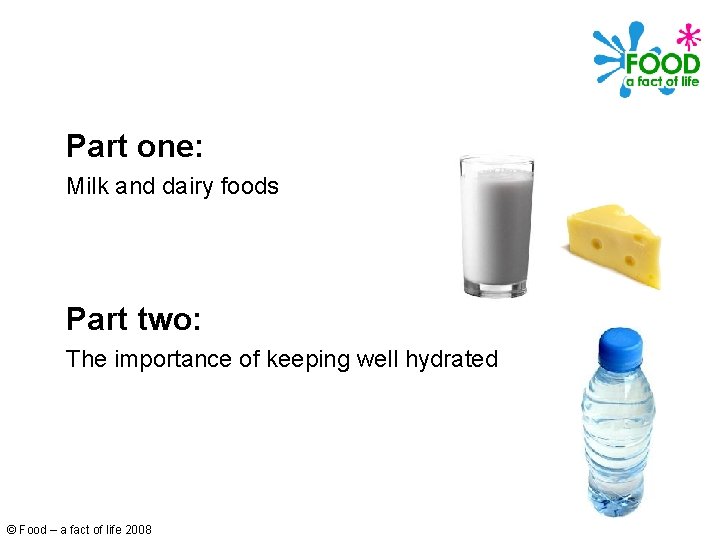 FOOD
a fact of life

Part one:

Milk and dairy foods

Part two:

The importance of keeping well hydrated

© Food – a fact of life 2008